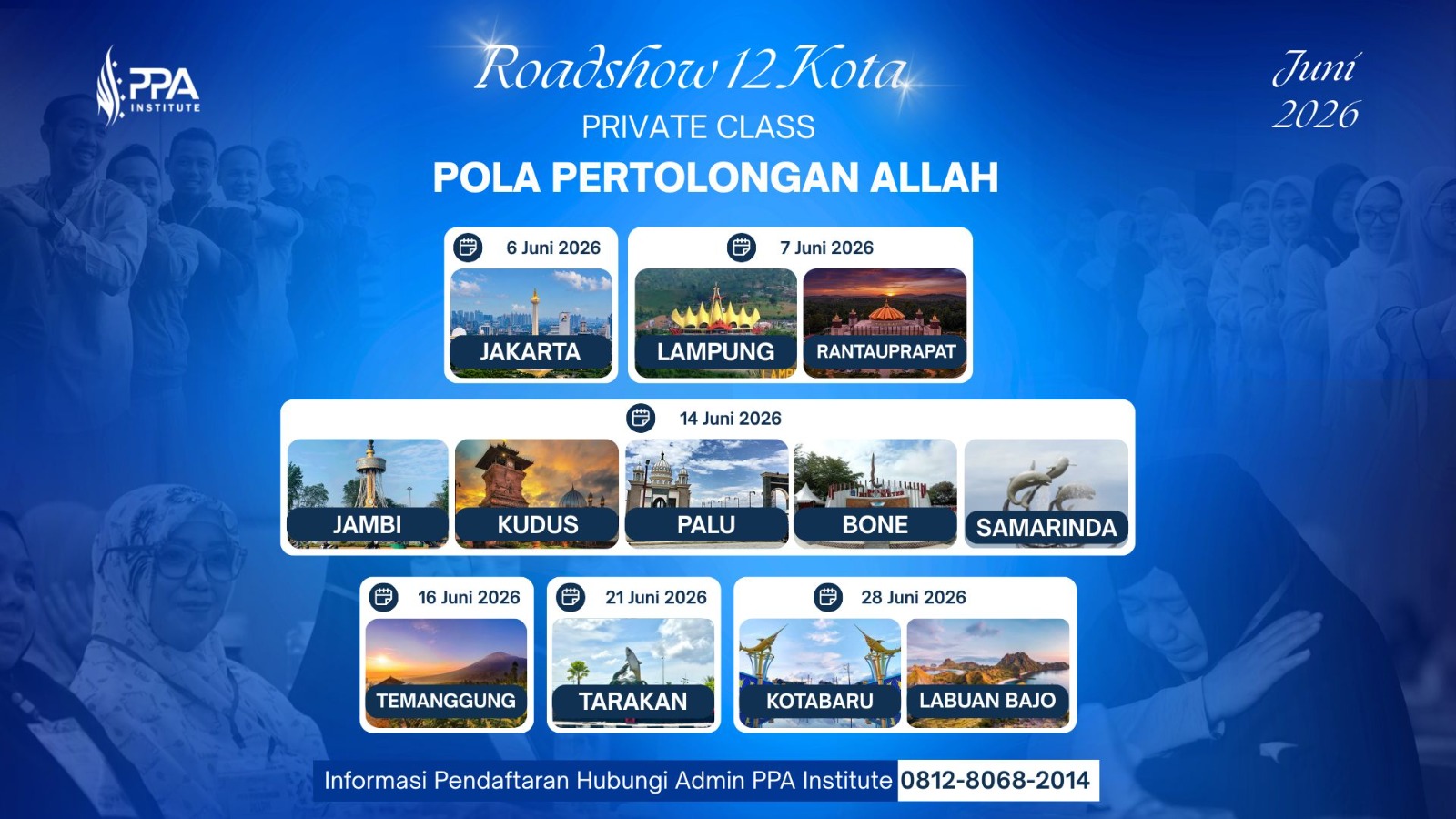 PPA INSTITUTE

Roadshow 12 Kota
PRIVATE CLASS
POLA PERTOLONGAN ALLAH

Juni 2026

6 Juni 2026
JAKARTA

7 Juni 2026
LAMPUNG
RANTAUPRAPAT

14 Juni 2026
JAMBI
KUDUS
PALU
BONE
SAMARINDA

16 Juni 2026
TEMANGGUNG

21 Juni 2026
TARAKAN

28 Juni 2026
KOTABARU
LABUAN BAJO

Informasi Pendaftaran Hubungi Admin PPA Institute 0812-8068-2014